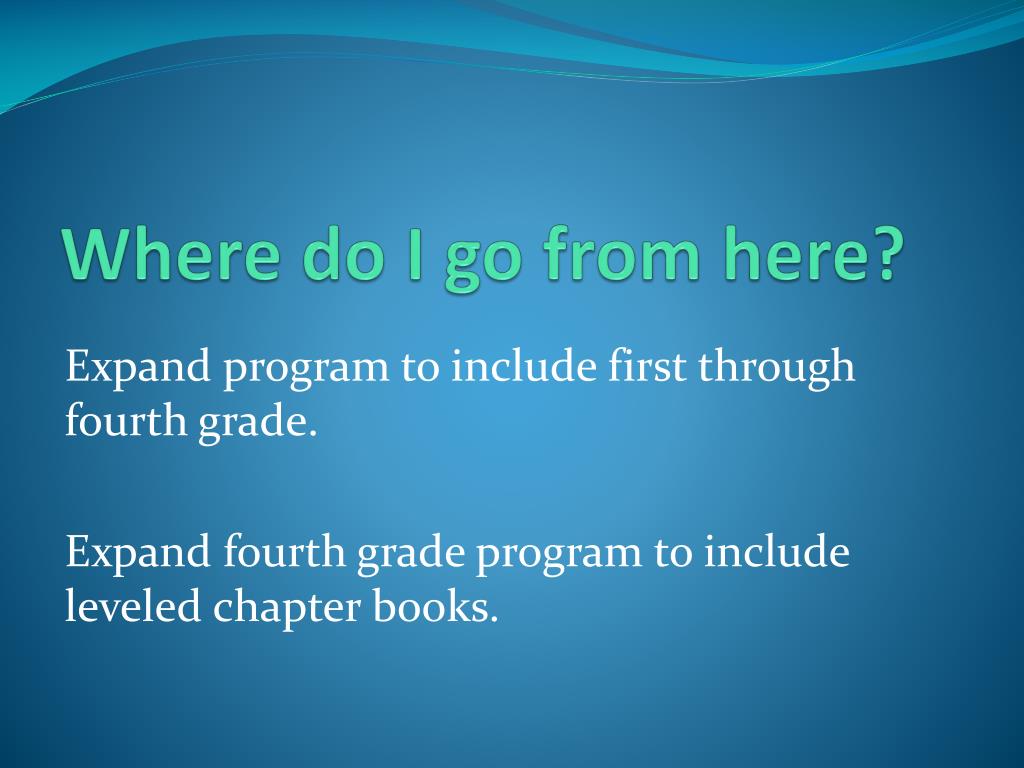 Where do I go from here?

Expand program to include first through fourth grade.

Expand fourth grade program to include leveled chapter books.